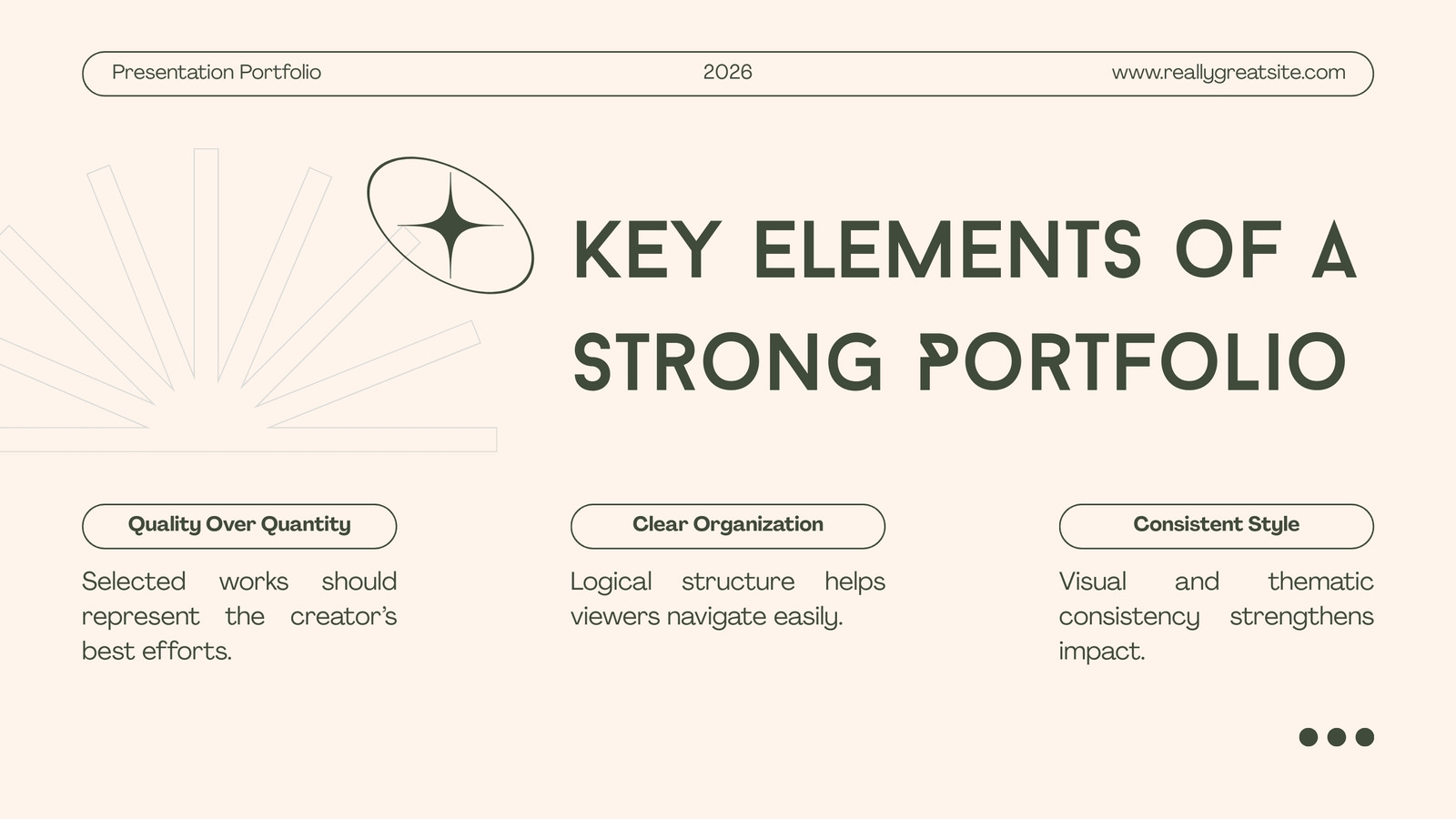 Presentation Portfolio 2026 www.reallygreatsite.com

KEY ELEMENTS OF A STRONG PORTFOLIO

Quality Over Quantity

Selected works should represent the creator's best efforts.

Clear Organization

Logical structure helps viewers navigate easily.

Consistent Style

Visual and thematic consistency strengthens impact.